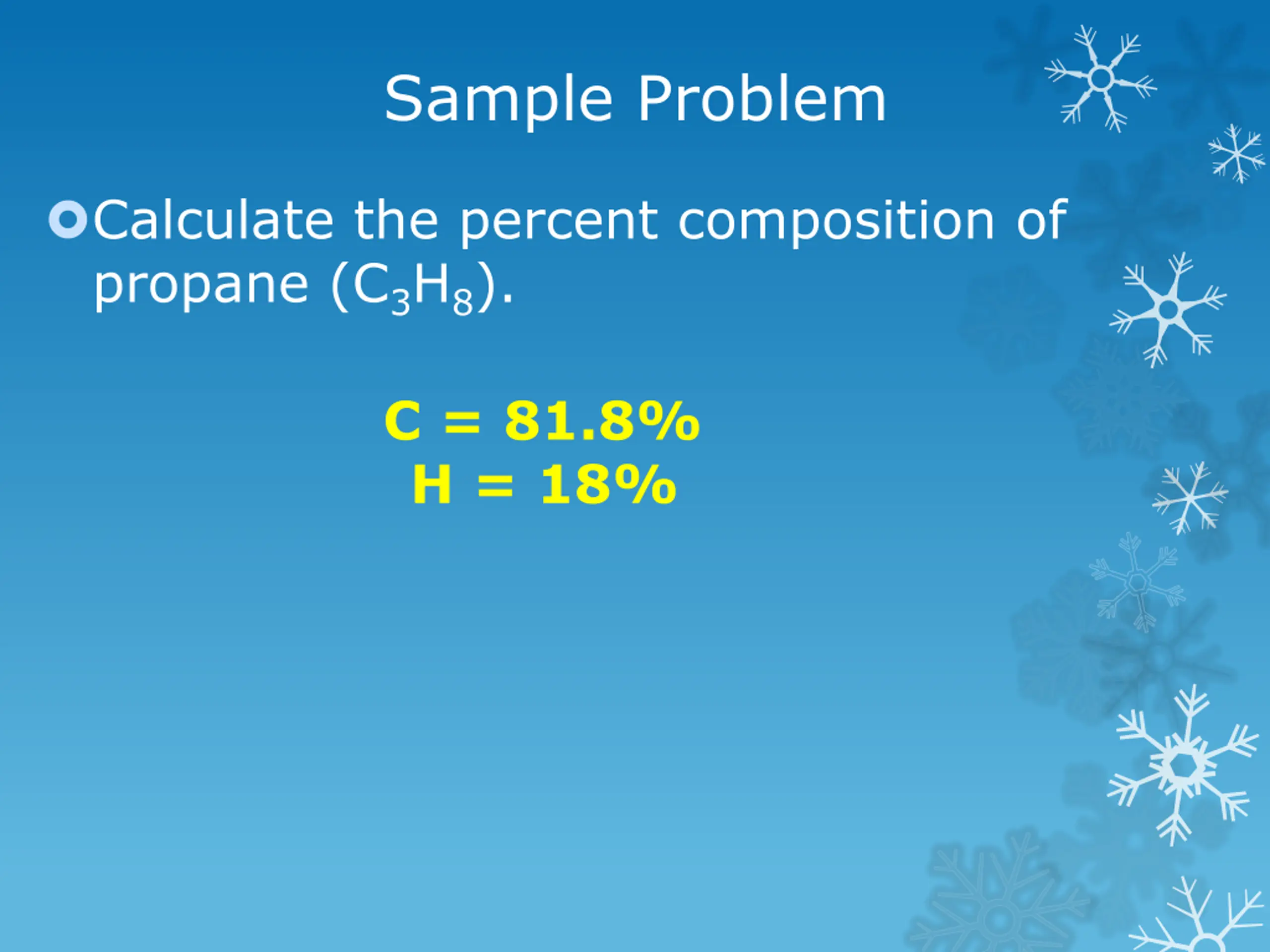 Sample Problem

Calculate the percent composition of propane ($C_3H_8$).

C = 81.8%
H = 18%